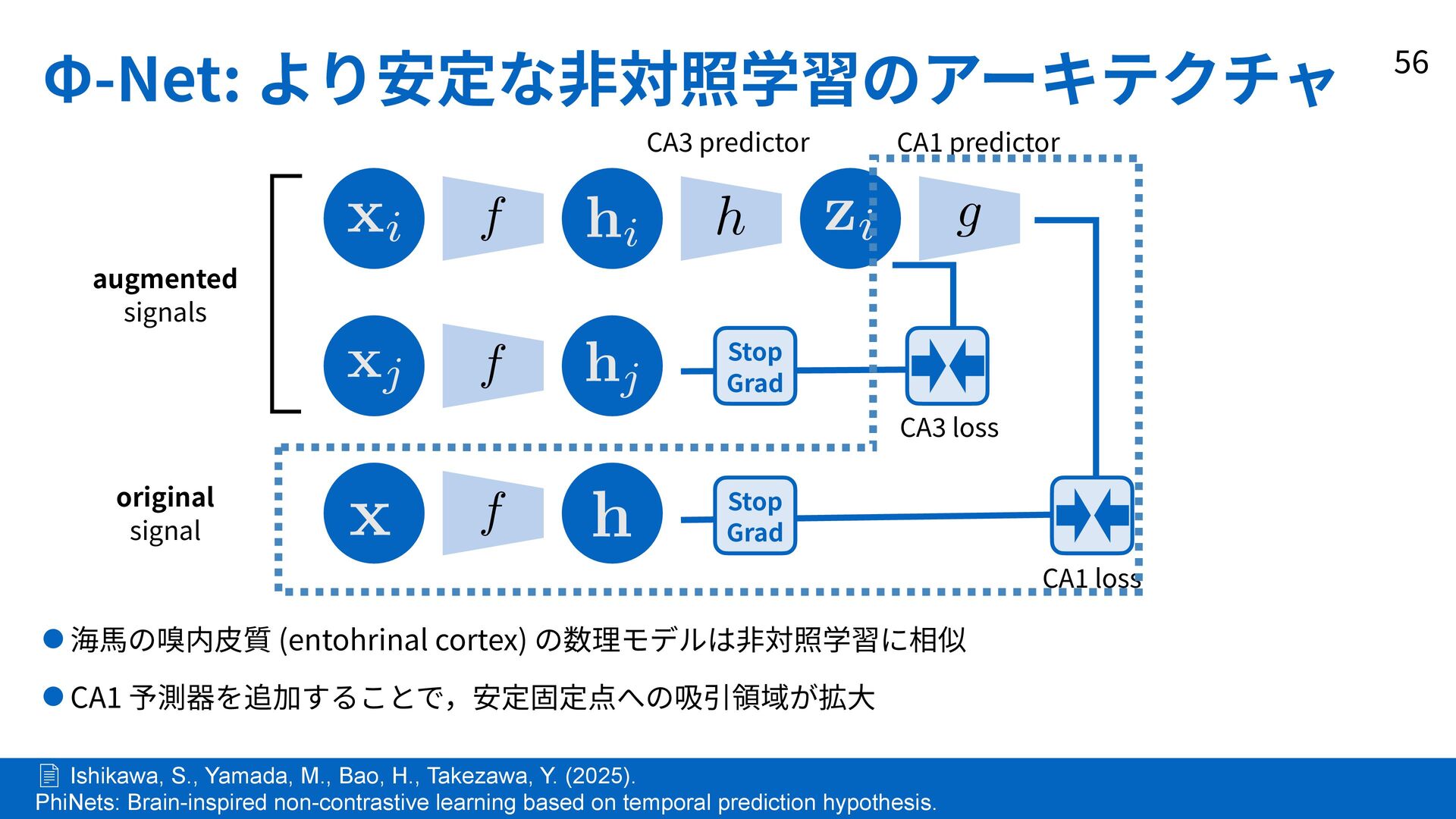 Φ-Net: より安定な非対照学習のアーキテクチャ

56

CA3 predictor

CA1 predictor

augmented signals

$\mathbf{x}_i$ $f$ $\mathbf{h}_i$ $h$ $\mathbf{z}_i$ $g$

$\mathbf{x}_j$ $f$ $\mathbf{h}_j$

Stop Grad

CA3 loss

original signal

$\mathbf{x}$ $f$ $\mathbf{h}$

Stop Grad

CA1 loss

● 海馬の嗅内皮質 (entohrinal cortex) の数理モデルは非対照学習に相似

● CA1 予測器を追加することで，安定固定点への吸引領域が拡大

Ishikawa, S., Yamada, M., Bao, H., Takezawa, Y. (2025).
PhiNets: Brain-inspired non-contrastive learning based on temporal prediction hypothesis.